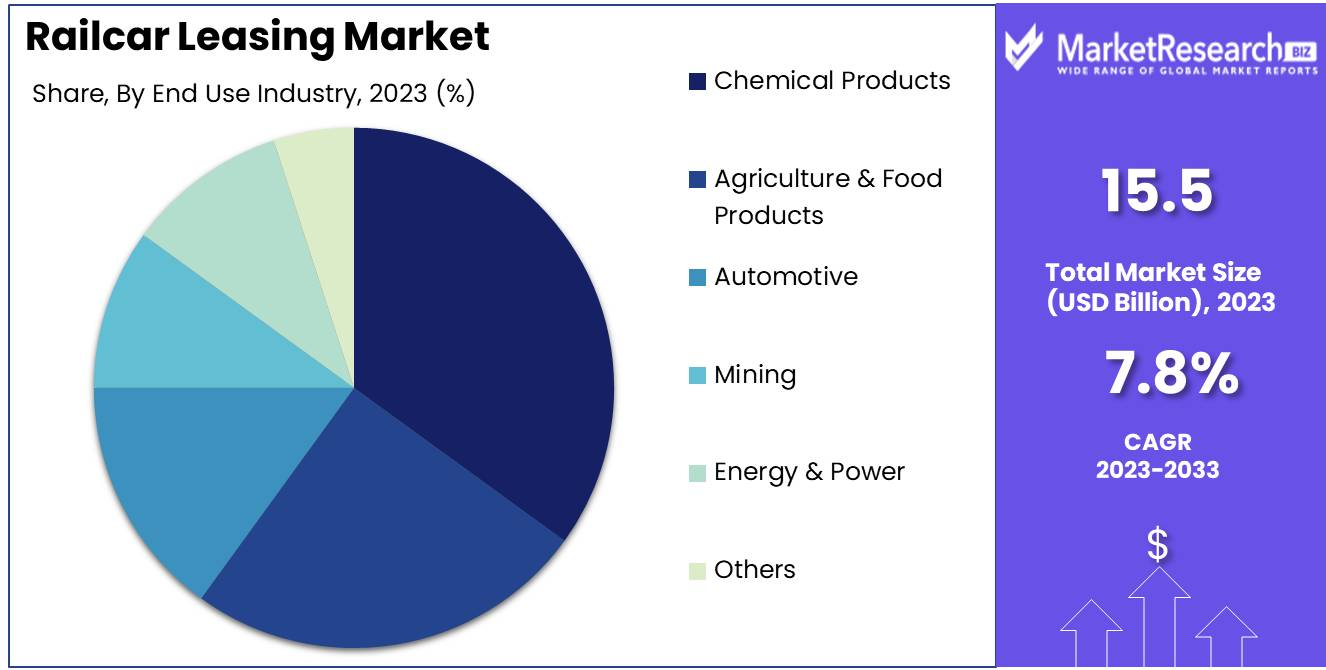 Railcar Leasing Market

Share, By End Use Industry, 2023 (%)

Chemical Products

Agriculture & Food Products

Automotive

Mining

Energy & Power

Others

MarketResearch BIZ
WIDE RANGE OF GLOBAL MARKET REPORTS

15.5

Total Market Size (USD Billion), 2023

7.8%

CAGR 2023-2033

$